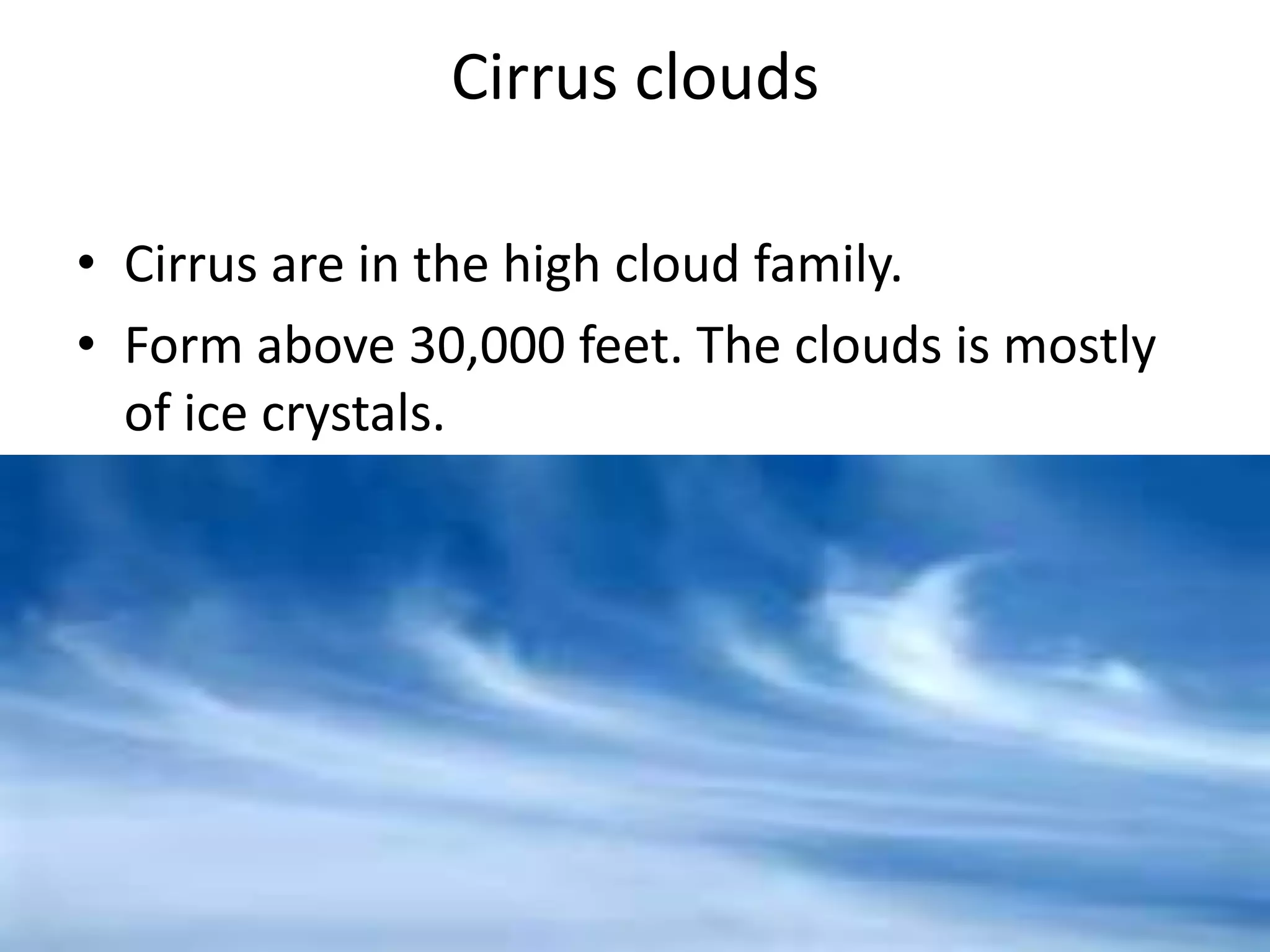 Cirrus clouds

• Cirrus are in the high cloud family.
• Form above 30,000 feet. The clouds is mostly of ice crystals.